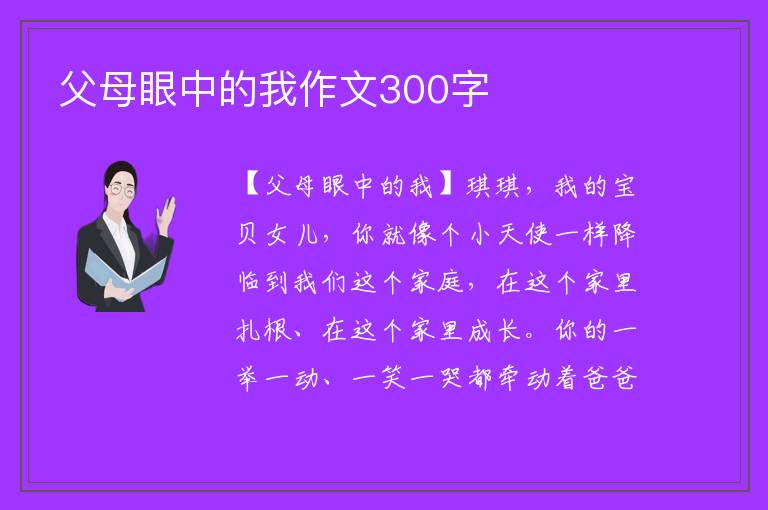 父母眼中的我作文300字

【父母眼中的我】琪琪，我的宝贝女儿，你就像个小天使一样降临到我们这个家庭，在这个家里扎根、在这个家里成长。你的一举一动、一笑一哭都牵动着爸爸